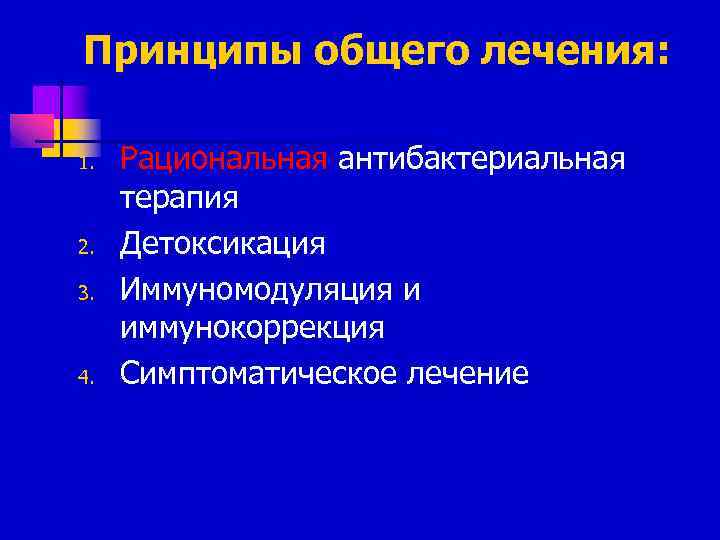 Принципы общего лечения:

1. Рациональная антибактериальная терапия
2. Детоксикация
3. Иммуномодуляция и иммунокоррекция
4. Симптоматическое лечение